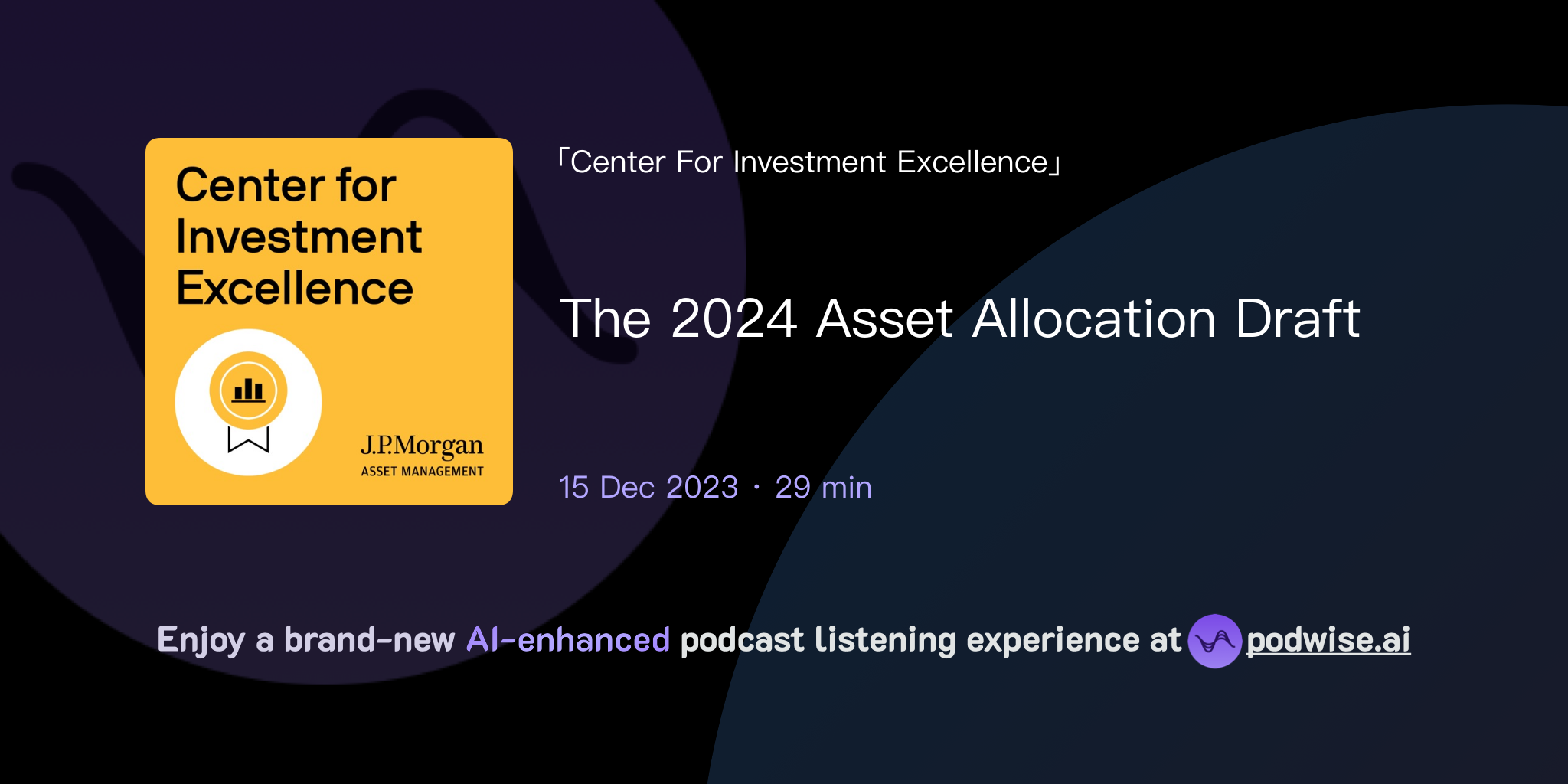 Center for Investment Excellence

J.P.Morgan
ASSET MANAGEMENT

「Center For Investment Excellence」

The 2024 Asset Allocation Draft

15 Dec 2023 · 29 min

Enjoy a brand-new AI-enhanced podcast listening experience at podwise.ai